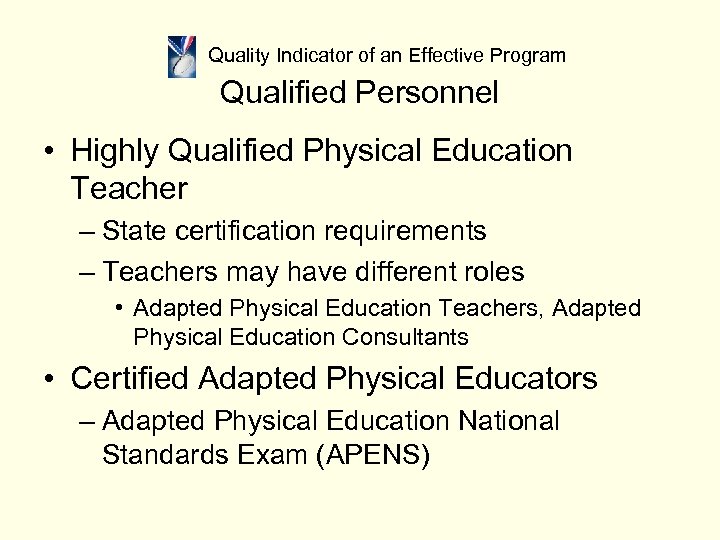 Quality Indicator of an Effective Program
Qualified Personnel

• Highly Qualified Physical Education Teacher
– State certification requirements
– Teachers may have different roles
• Adapted Physical Education Teachers, Adapted Physical Education Consultants

• Certified Adapted Physical Educators
– Adapted Physical Education National Standards Exam (APENS)